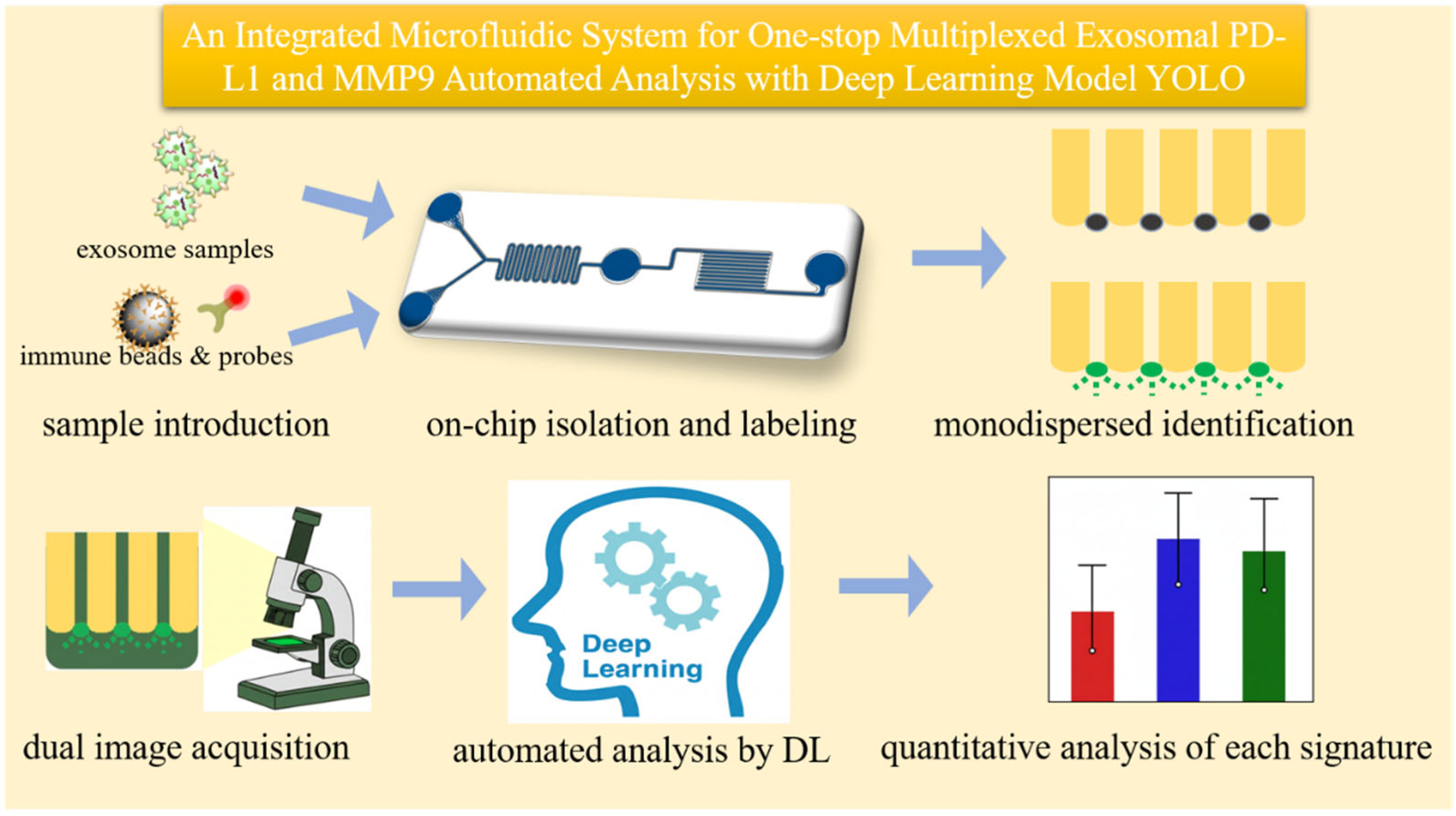 An Integrated Microfluidic System for One-stop Multiplexed Exosomal PD-L1 and MMP9 Automated Analysis with Deep Learning Model YOLO

exosome samples

immune beads & probes

sample introduction

on-chip isolation and labeling

monodispersed identification

dual image acquisition

Deep Learning

automated analysis by DL

quantitative analysis of each signature